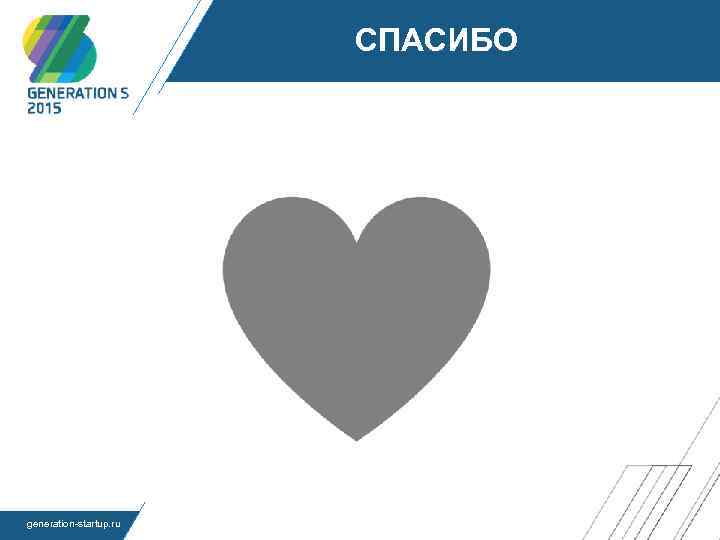 GENERATION S
2015

СПАСИБО

generation-startup.ru